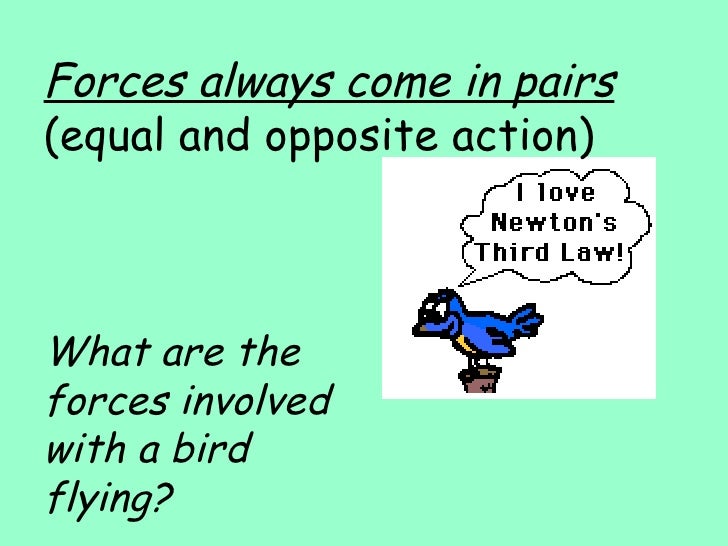 Forces always come in pairs
(equal and opposite action)

I love Newton's Third Law!

What are the forces involved with a bird flying?